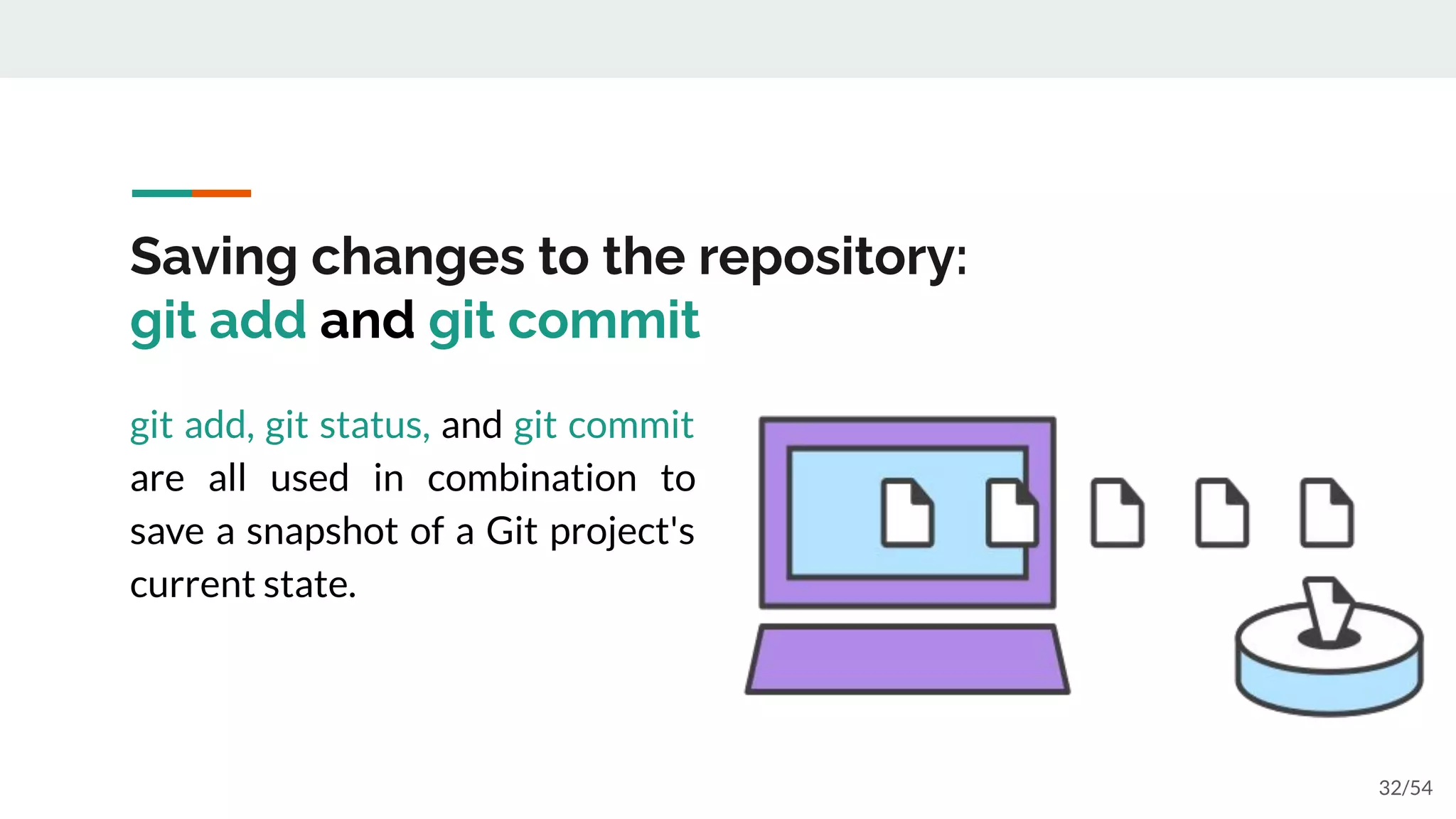 Saving changes to the repository:
git add and git commit

git add, git status, and git commit are all used in combination to save a snapshot of a Git project's current state.

32/54